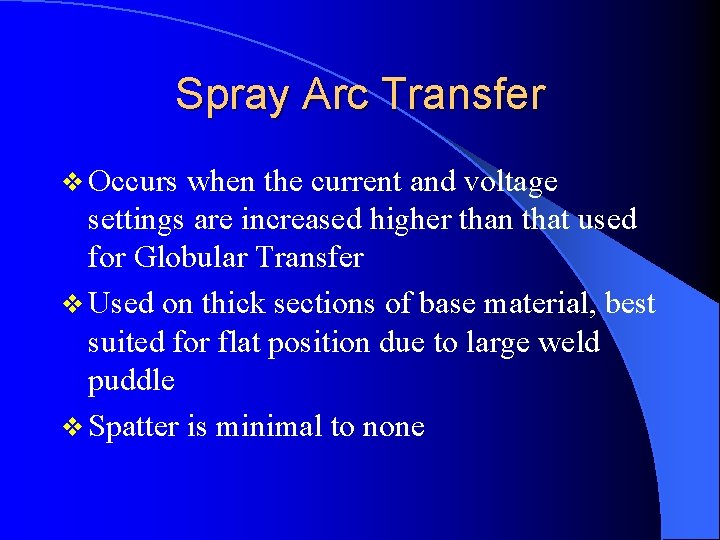 Spray Arc Transfer

❖ Occurs when the current and voltage settings are increased higher than that used for Globular Transfer

❖ Used on thick sections of base material, best suited for flat position due to large weld puddle

❖ Spatter is minimal to none